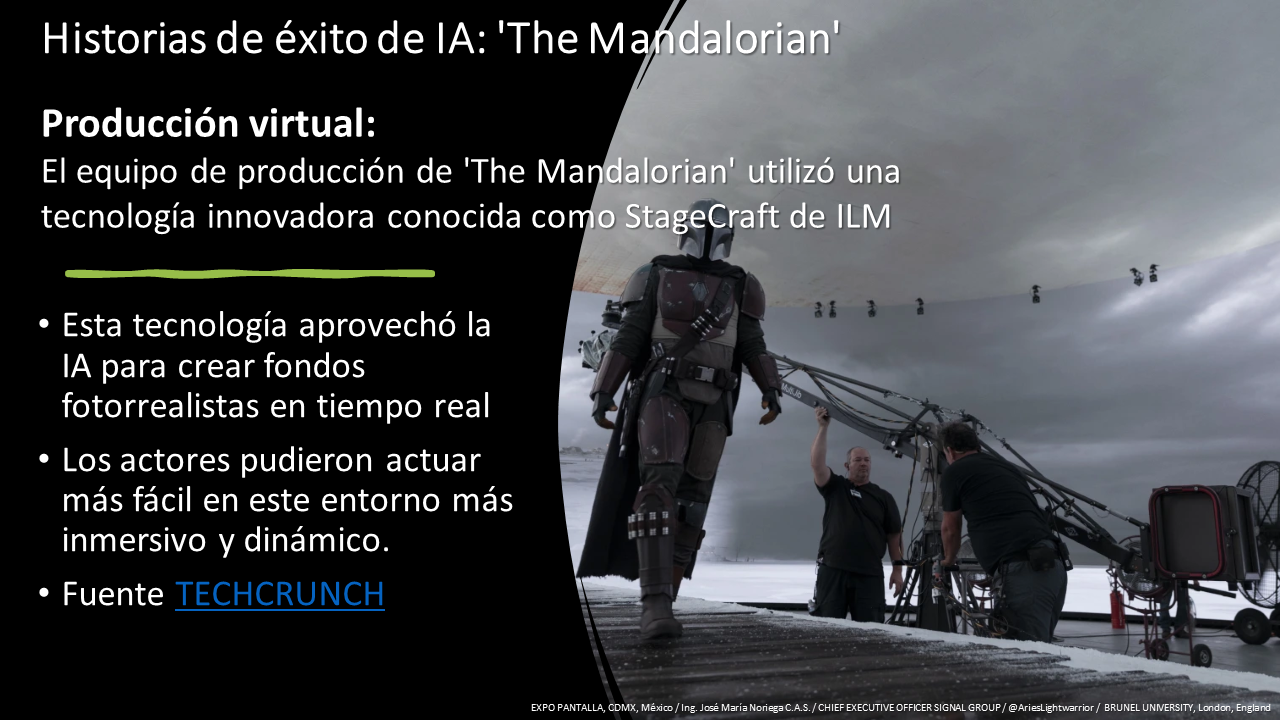 Historias de éxito de IA: 'The Mandalorian'

Producción virtual:
El equipo de producción de 'The Mandalorian' utilizó una tecnología innovadora conocida como StageCraft de ILM

• Esta tecnología aprovechó la IA para crear fondos fotorrealistas en tiempo real
• Los actores pudieron actuar más fácil en este entorno más inmersivo y dinámico.
• Fuente TECHCRUNCH

EXPO PANTALLA, CDMX, México / Ing. José María Noriega C.A.S. / CHIEF EXECUTIVE OFFICER SIGNAL GROUP / @AriesLightwarrior / BRUNEL UNIVERSITY, London, England